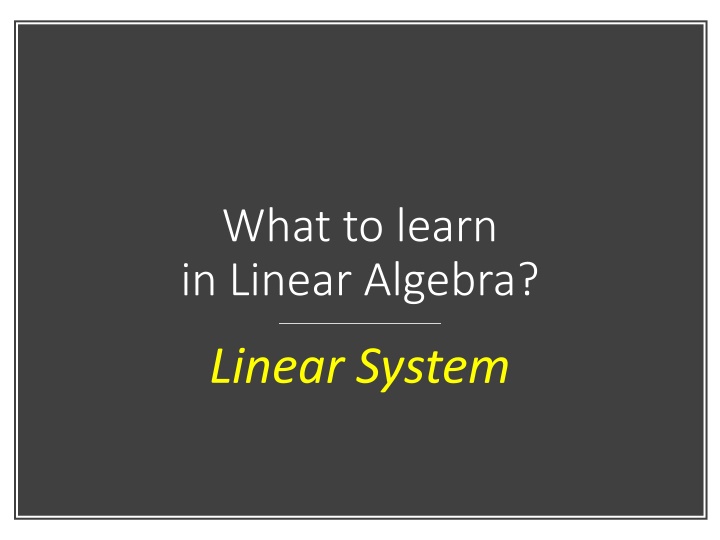 What to learn
in Linear Algebra?

Linear System